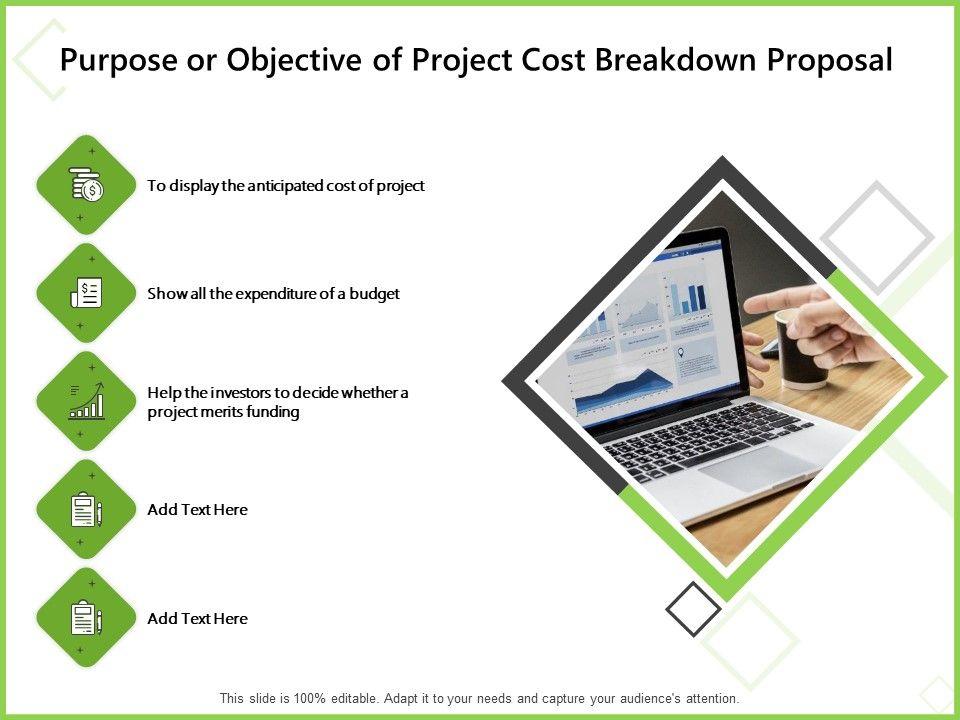 Purpose or Objective of Project Cost Breakdown Proposal

To display the anticipated cost of project

Show all the expenditure of a budget

Help the investors to decide whether a project merits funding

Add Text Here

Add Text Here

This slide is 100% editable. Adapt it to your needs and capture your audience's attention.